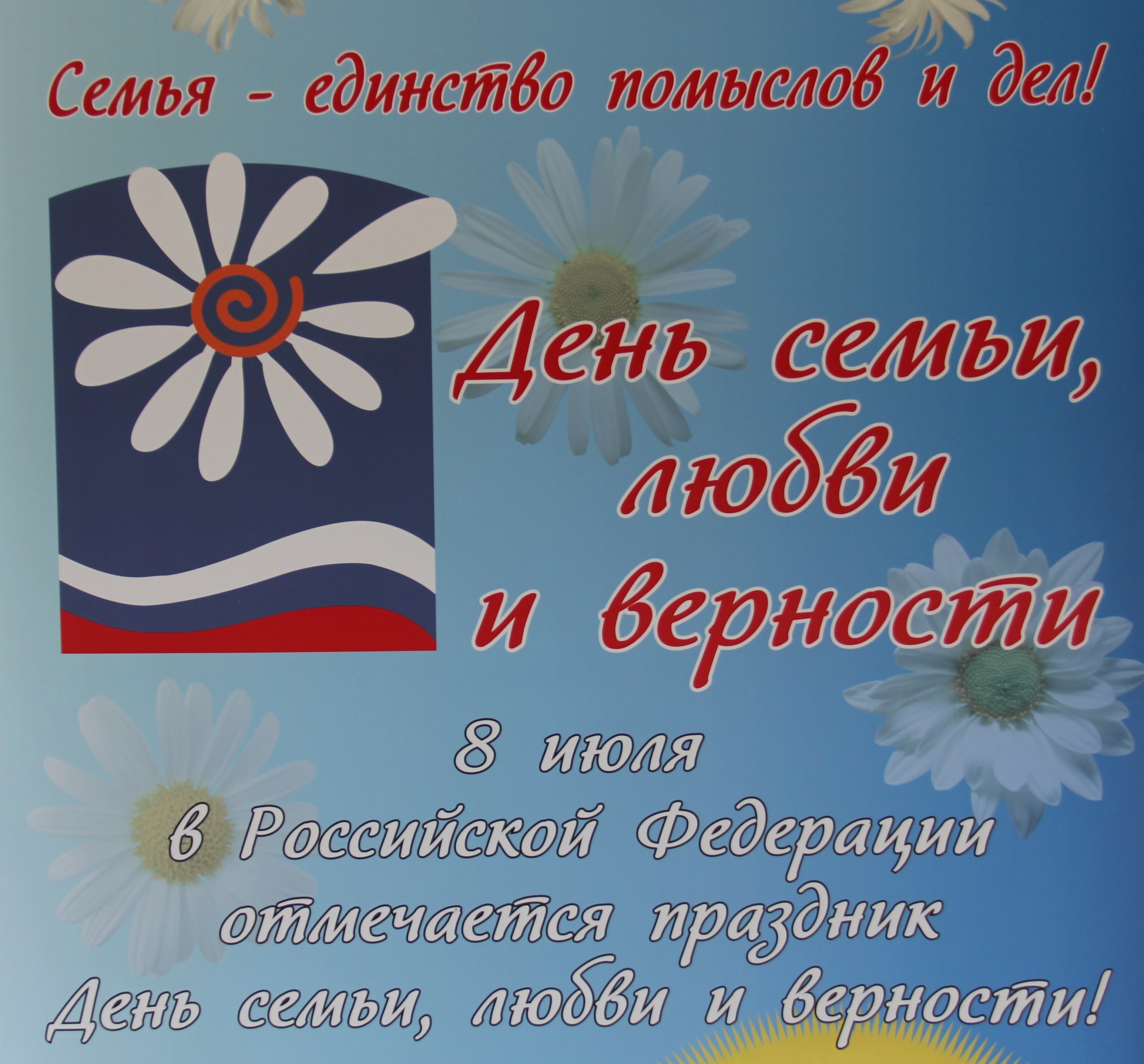 Семья - единство помыслов и дел!

День семьи, любви и верности

8 июля в Российской Федерации отмечается праздник День семьи, любви и верности!